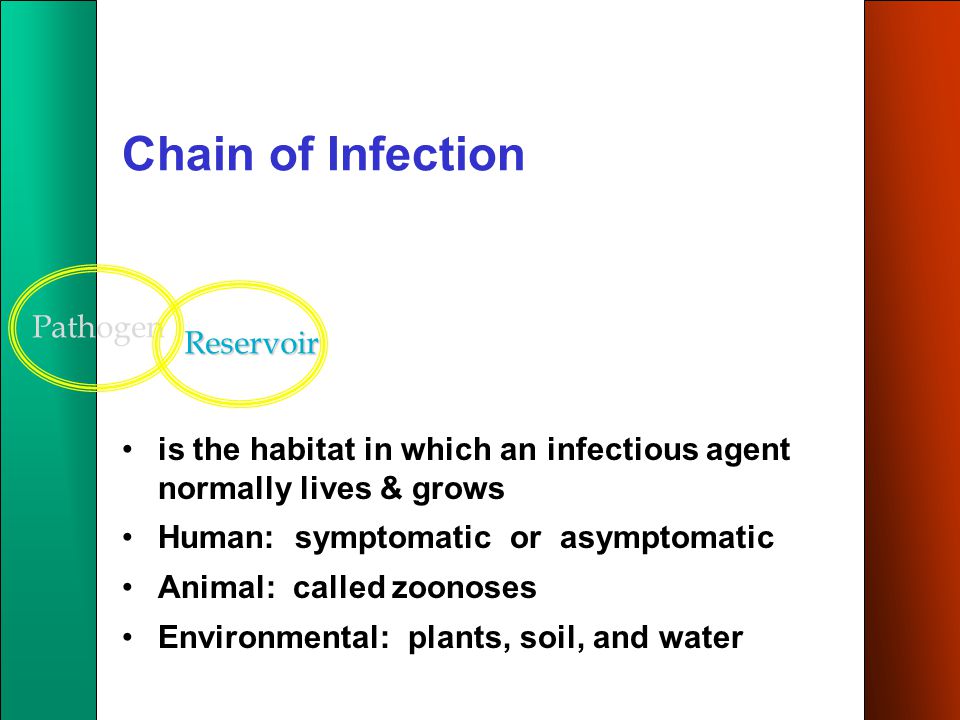 Chain of Infection

Pathogen

Reservoir

• is the habitat in which an infectious agent normally lives & grows
• Human: symptomatic or asymptomatic
• Animal: called zoonoses
• Environmental: plants, soil, and water